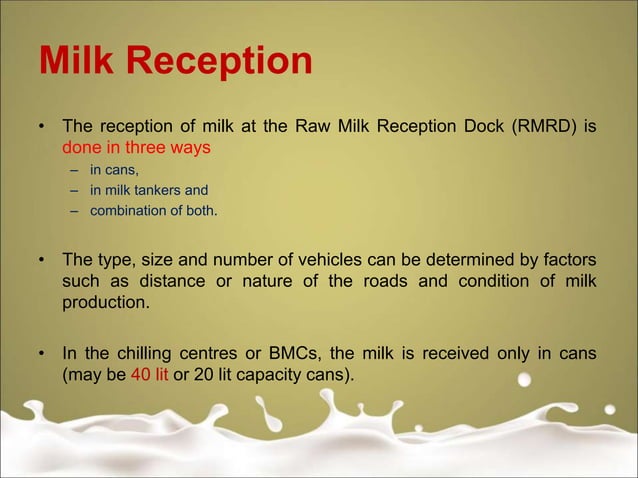 Milk Reception

• The reception of milk at the Raw Milk Reception Dock (RMRD) is done in three ways
– in cans,
– in milk tankers and
– combination of both.

• The type, size and number of vehicles can be determined by factors such as distance or nature of the roads and condition of milk production.

• In the chilling centres or BMCs, the milk is received only in cans (may be 40 lit or 20 lit capacity cans).